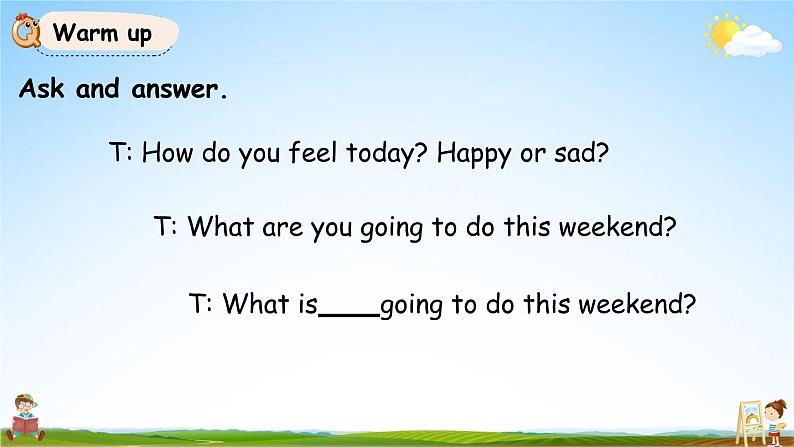 Warm up

Ask and answer.

T: How do you feel today? Happy or sad?

T: What are you going to do this weekend?

T: What is____going to do this weekend?